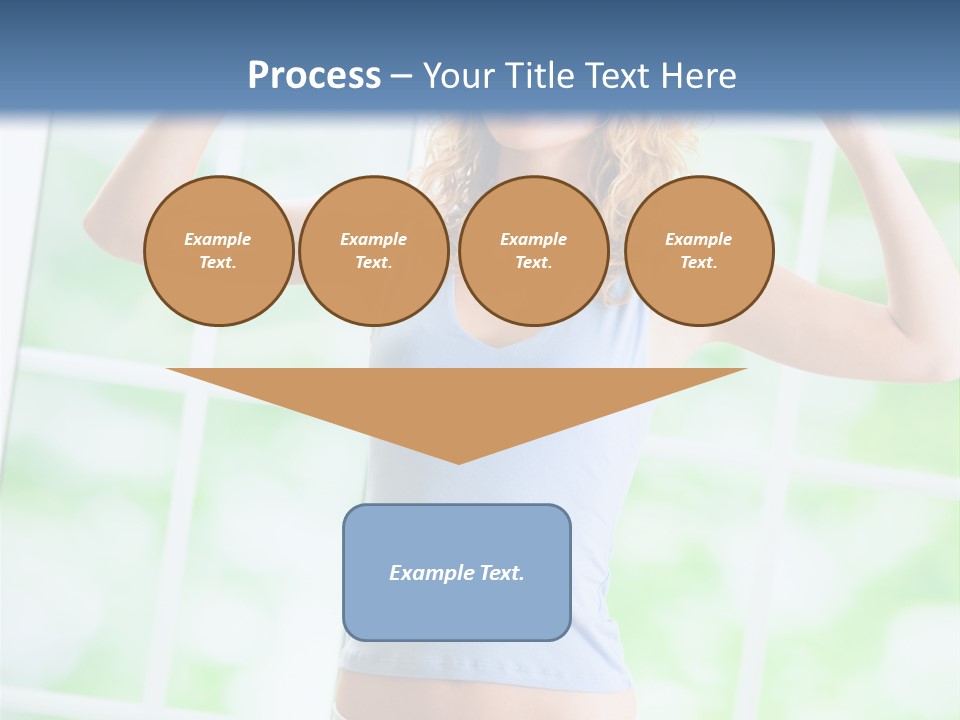 Process – Your Title Text Here

Example Text.

Example Text.

Example Text.

Example Text.

Example Text.